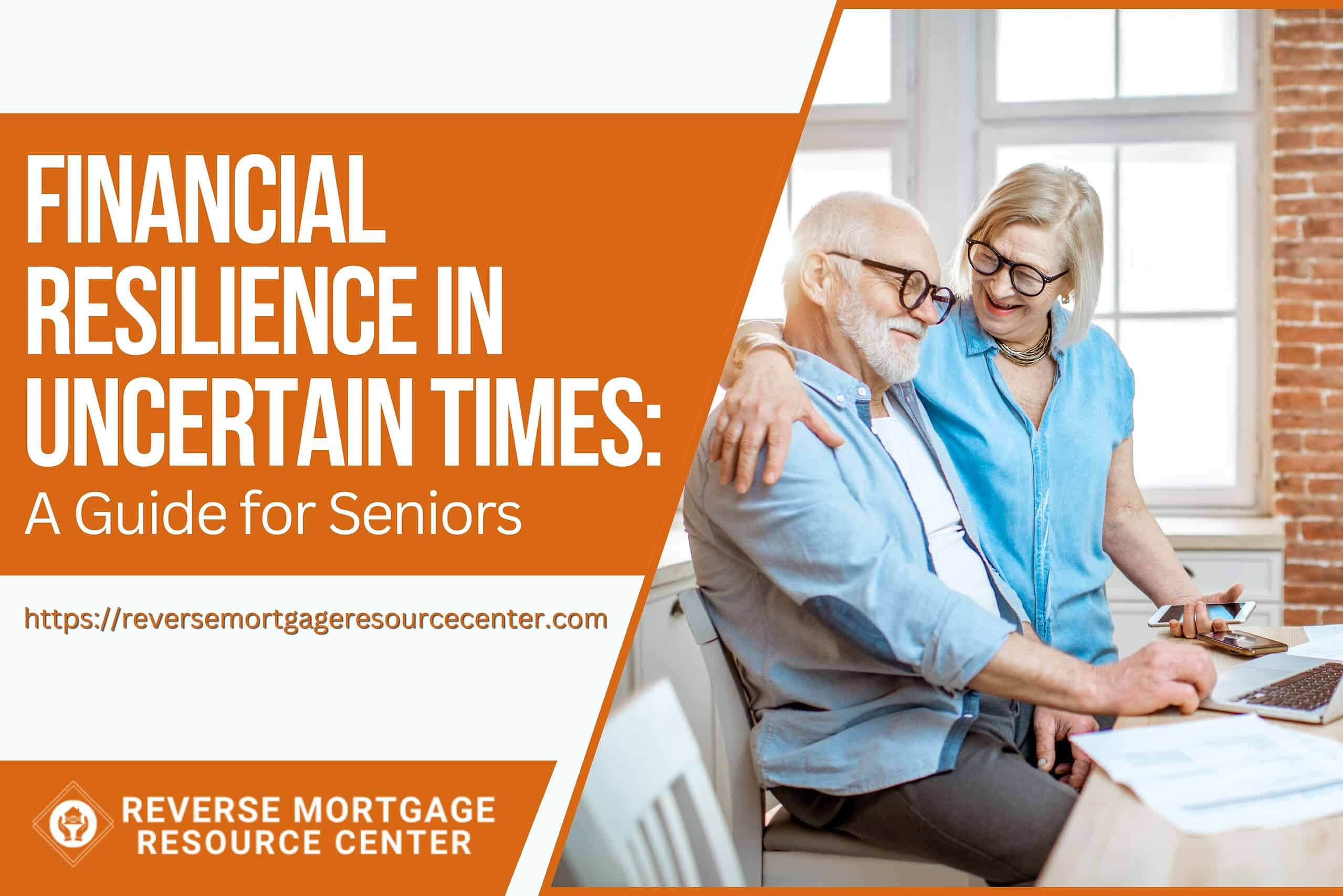 FINANCIAL RESILIENCE IN UNCERTAIN TIMES:
A Guide for Seniors

https://reversemortgageresourcecenter.com

REVERSE MORTGAGE RESOURCE CENTER